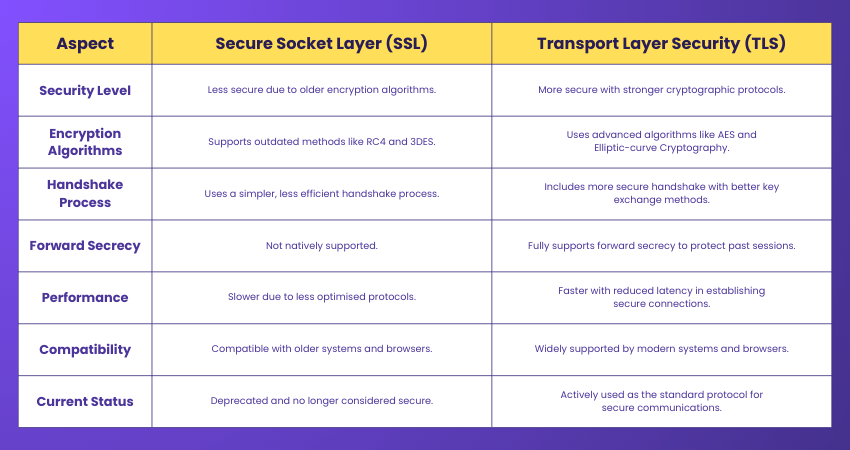 | Aspect | Secure Socket Layer (SSL) | Transport Layer Security (TLS) |
|---|---|---|
| Security Level | Less secure due to older encryption algorithms. | More secure with stronger cryptographic protocols. |
| Encryption Algorithms | Supports outdated methods like RC4 and 3DES. | Uses advanced algorithms like AES and Elliptic-curve Cryptography. |
| Handshake Process | Uses a simpler, less efficient handshake process. | Includes more secure handshake with better key exchange methods. |
| Forward Secrecy | Not natively supported. | Fully supports forward secrecy to protect past sessions. |
| Performance | Slower due to less optimised protocols. | Faster with reduced latency in establishing secure connections. |
| Compatibility | Compatible with older systems and browsers. | Widely supported by modern systems and browsers. |
| Current Status | Deprecated and no longer considered secure. | Actively used as the standard protocol for secure communications. |